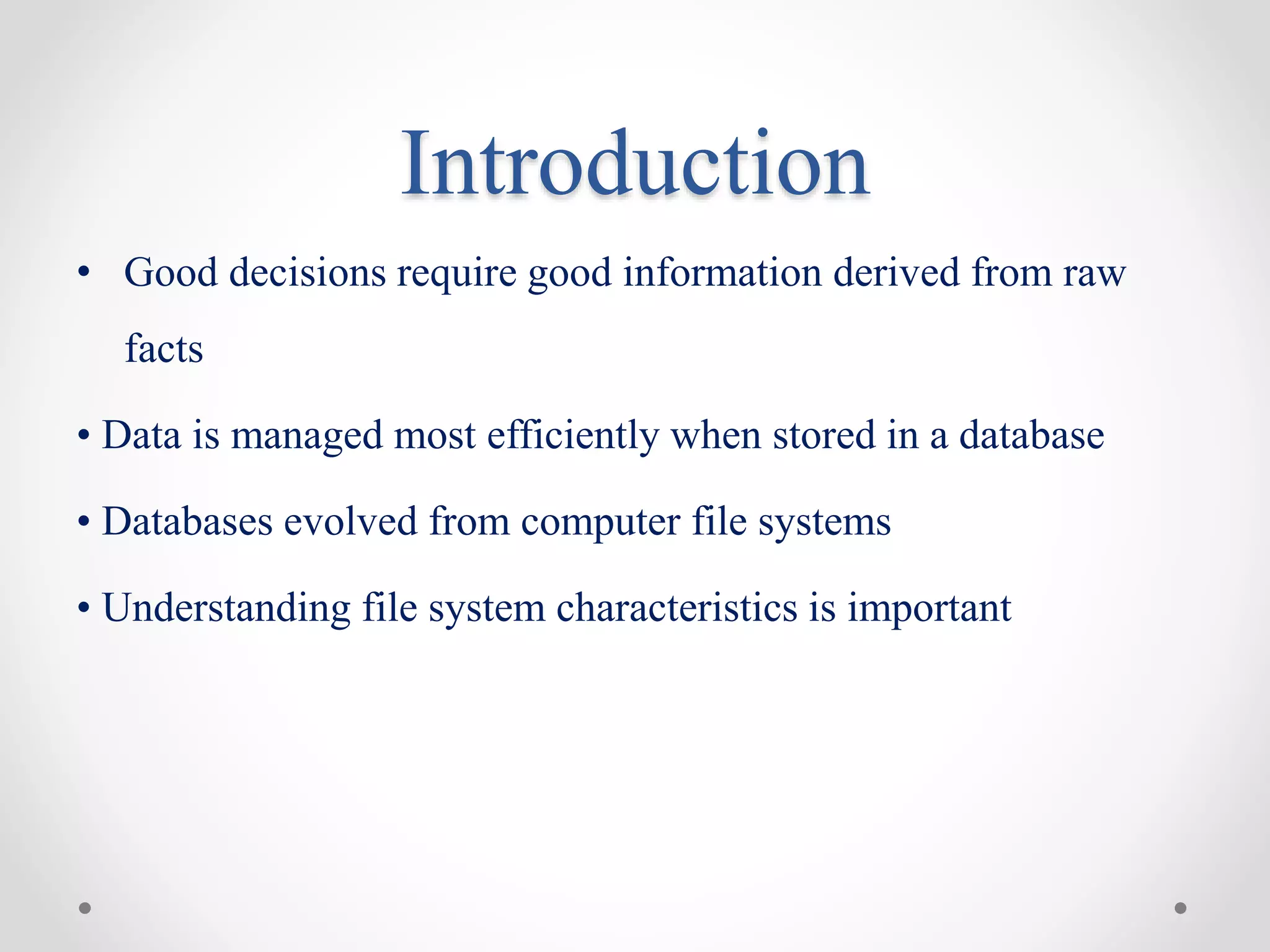 Introduction

• Good decisions require good information derived from raw facts

• Data is managed most efficiently when stored in a database

• Databases evolved from computer file systems

• Understanding file system characteristics is important